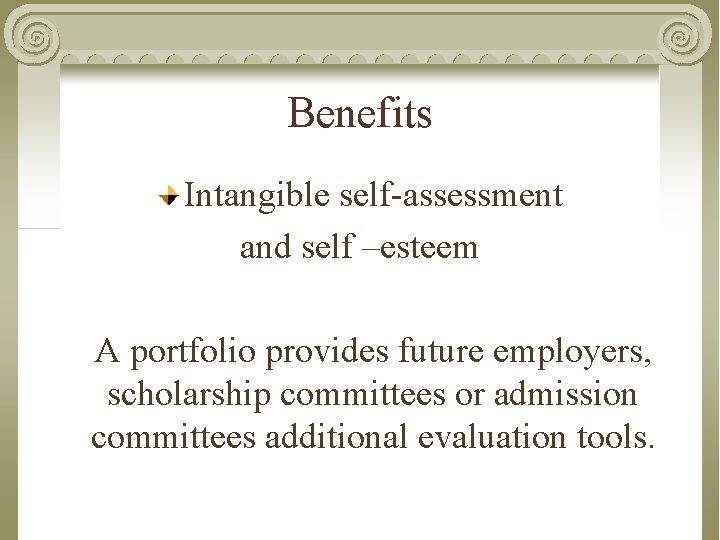 Benefits

Intangible self-assessment and self –esteem

A portfolio provides future employers, scholarship committees or admission committees additional evaluation tools.